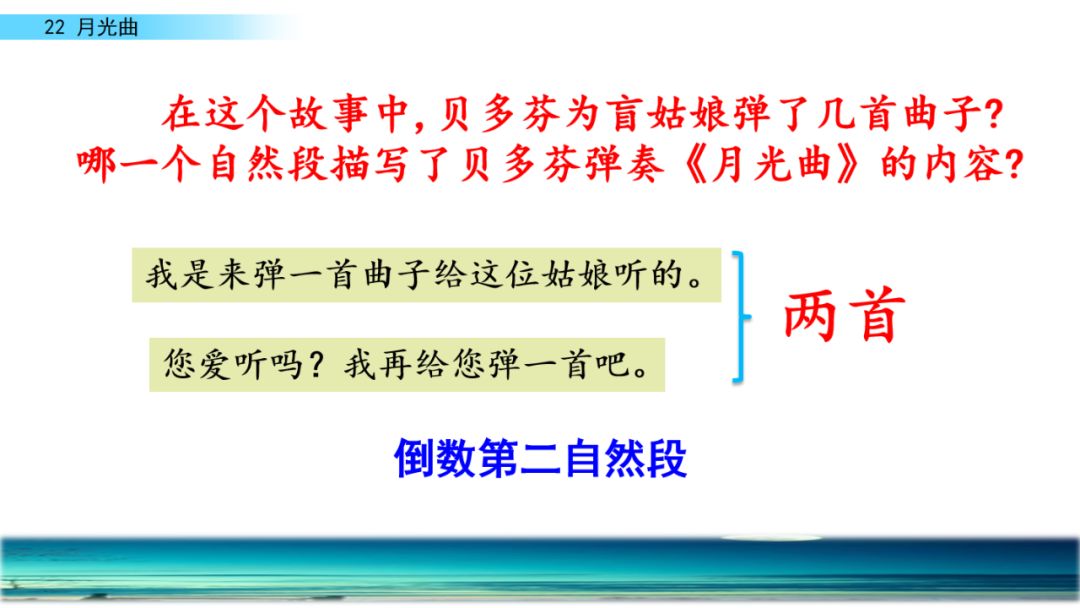 22 月光曲

在这个故事中，贝多芬为盲姑娘弹了几首曲子？哪一个自然段描写了贝多芬弹奏《月光曲》的内容？

我是来弹一首曲子给这位姑娘听的。

您爱听吗？我再给您弹一首吧。

两首

倒数第二自然段